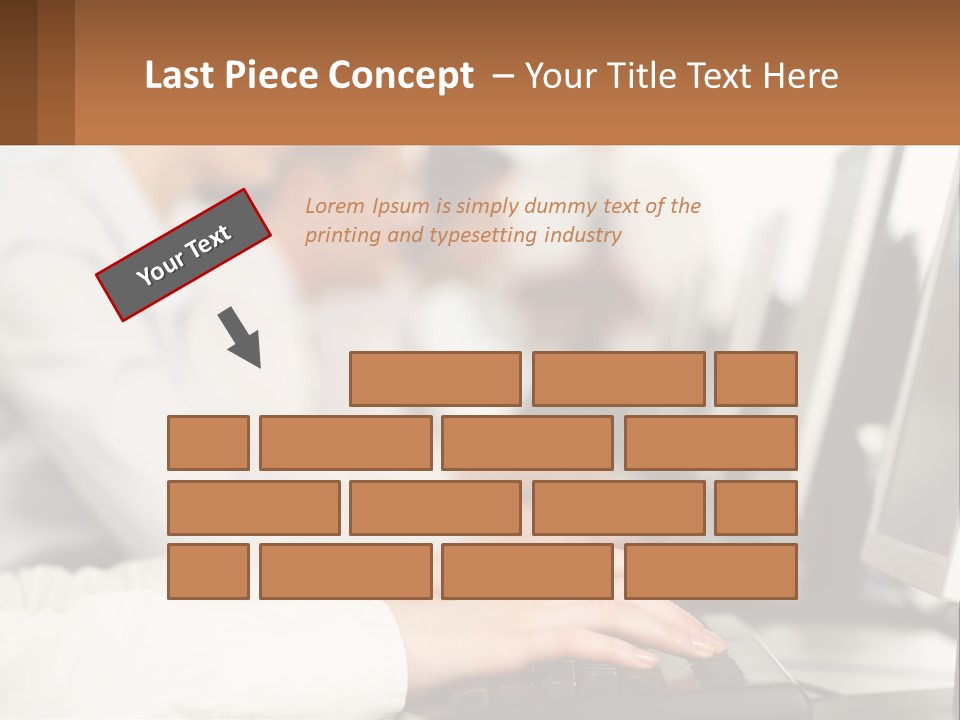 Last Piece Concept – Your Title Text Here

Your Text

Lorem Ipsum is simply dummy text of the printing and typesetting industry